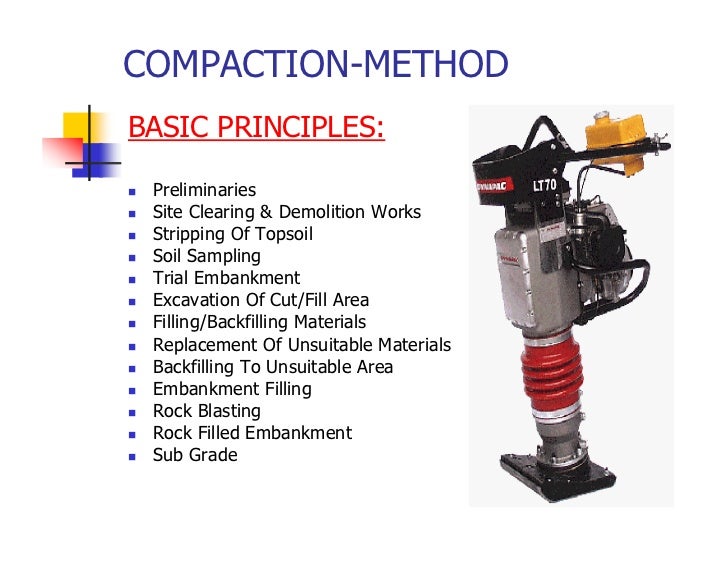 COMPACTION-METHOD

BASIC PRINCIPLES:

- Preliminaries
- Site Clearing & Demolition Works
- Stripping Of Topsoil
- Soil Sampling
- Trial Embankment
- Excavation Of Cut/Fill Area
- Filling/Backfilling Materials
- Replacement Of Unsuitable Materials
- Backfilling To Unsuitable Area
- Embankment Filling
- Rock Blasting
- Rock Filled Embankment
- Sub Grade

DYNAPAC
LT70